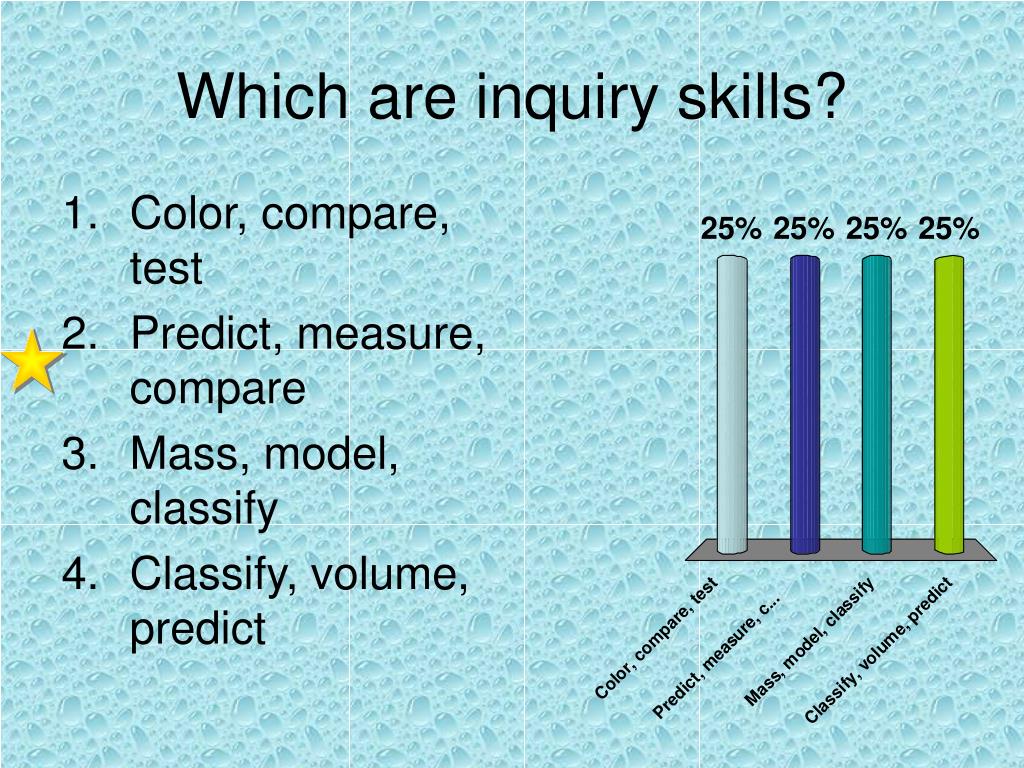 Which are inquiry skills?

1. Color, compare, test
2. Predict, measure, compare
3. Mass, model, classify
4. Classify, volume, predict

25% 25% 25% 25%

Color, compare, test
Predict, measure, c...
Mass, model, classify
Classify, volume, predict